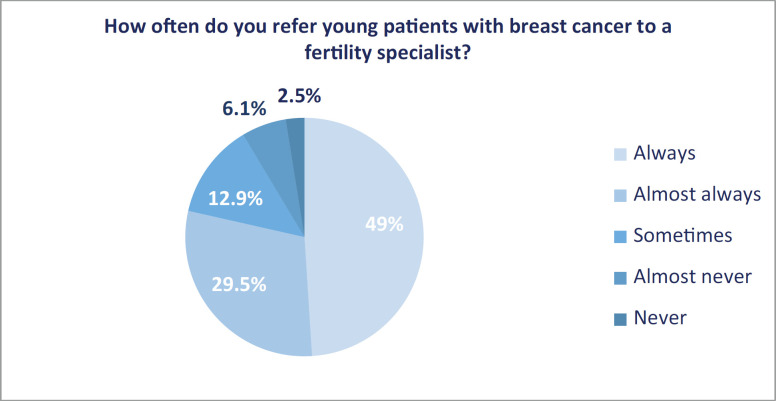 How often do you refer young patients with breast cancer to a fertility specialist?

6.1%
2.5%
12.9%
49%
29.5%

Always
Almost always
Sometimes
Almost never
Never